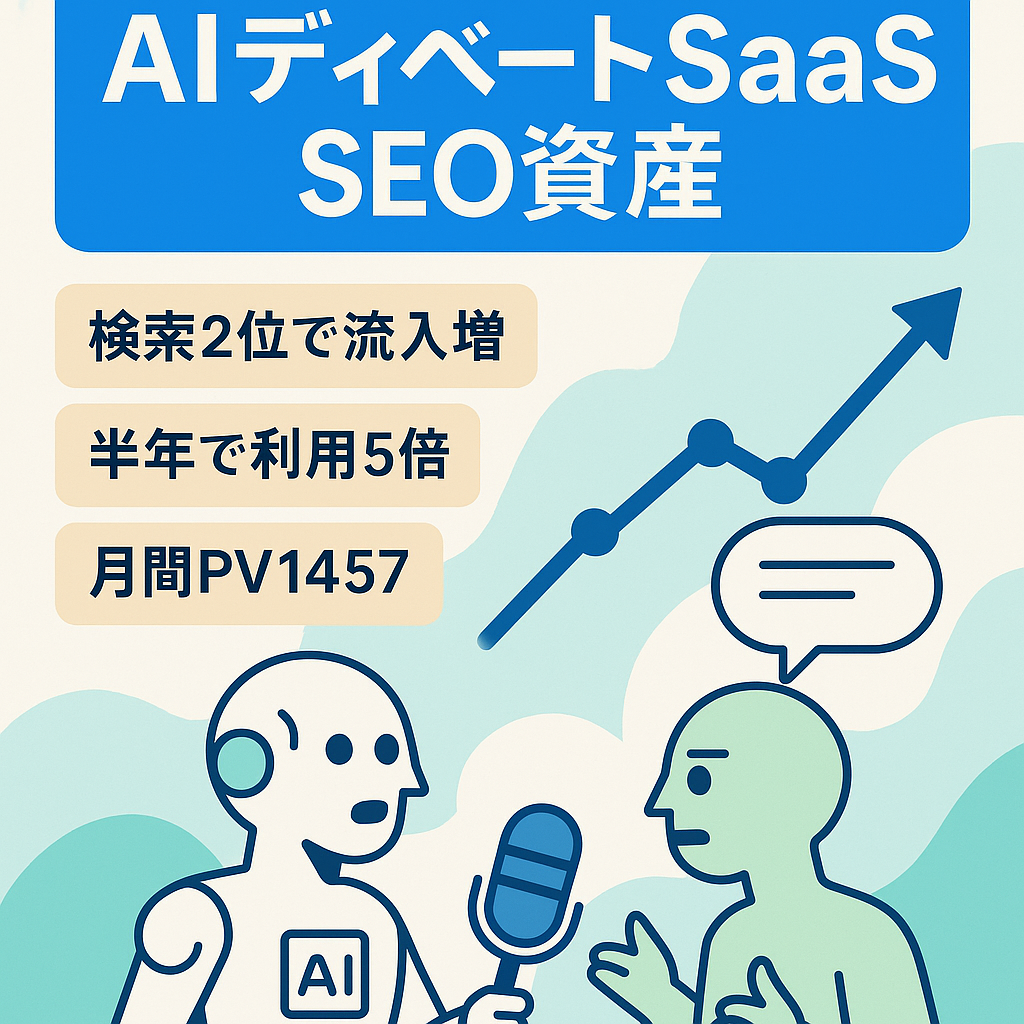 AIディベートSaaS
SEO資産

検索2位で流入増

半年で利用5倍

月間PV1457

AI